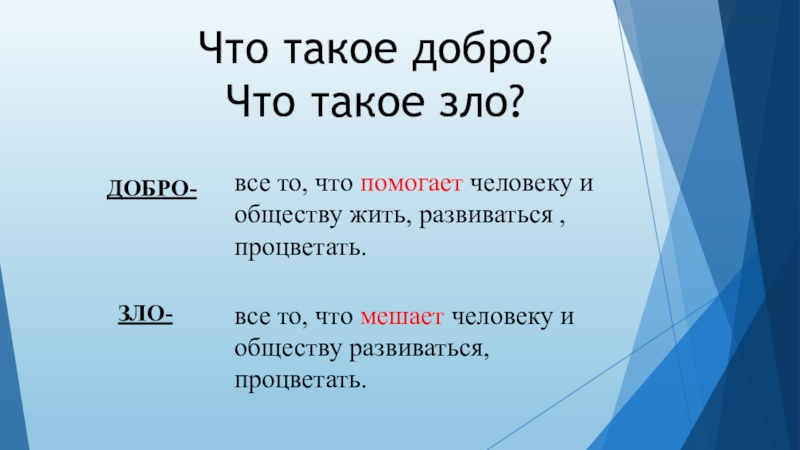 Что такое добро?
Что такое зло?

ДОБРО-

все то, что помогает человеку и обществу жить, развиваться , процветать.

ЗЛО-

все то, что мешает человеку и обществу развиваться, процветать.